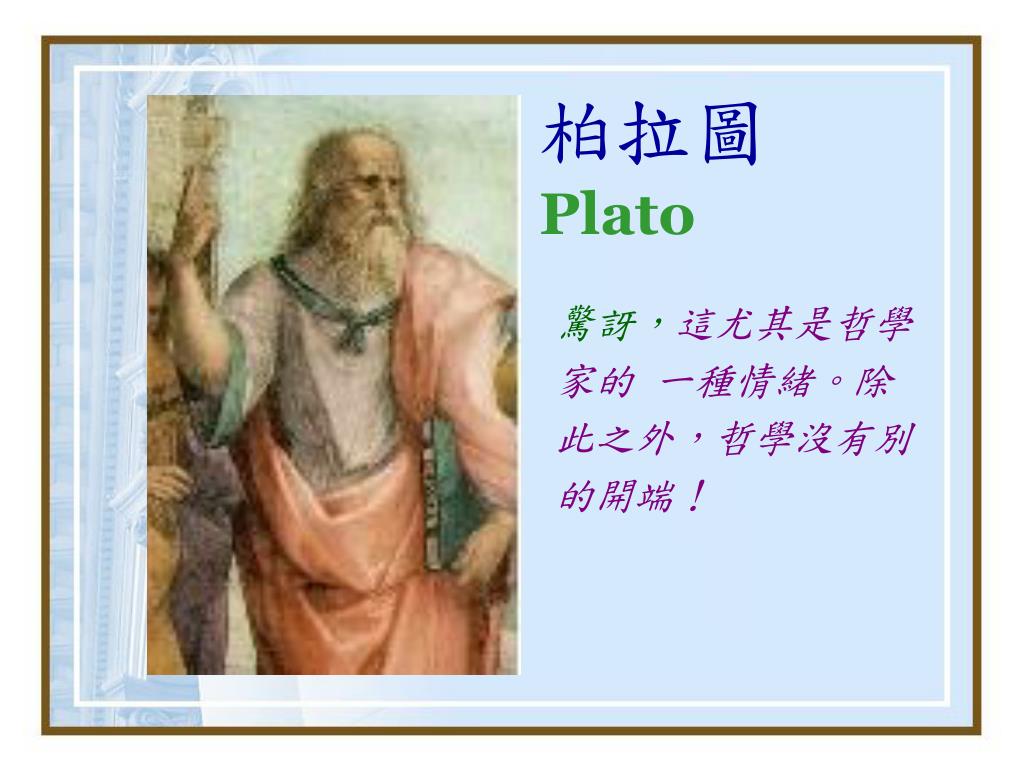 柏拉圖
Plato

驚訝，這尤其是哲學家的 一種情緒。除此之外，哲學沒有別的開端！